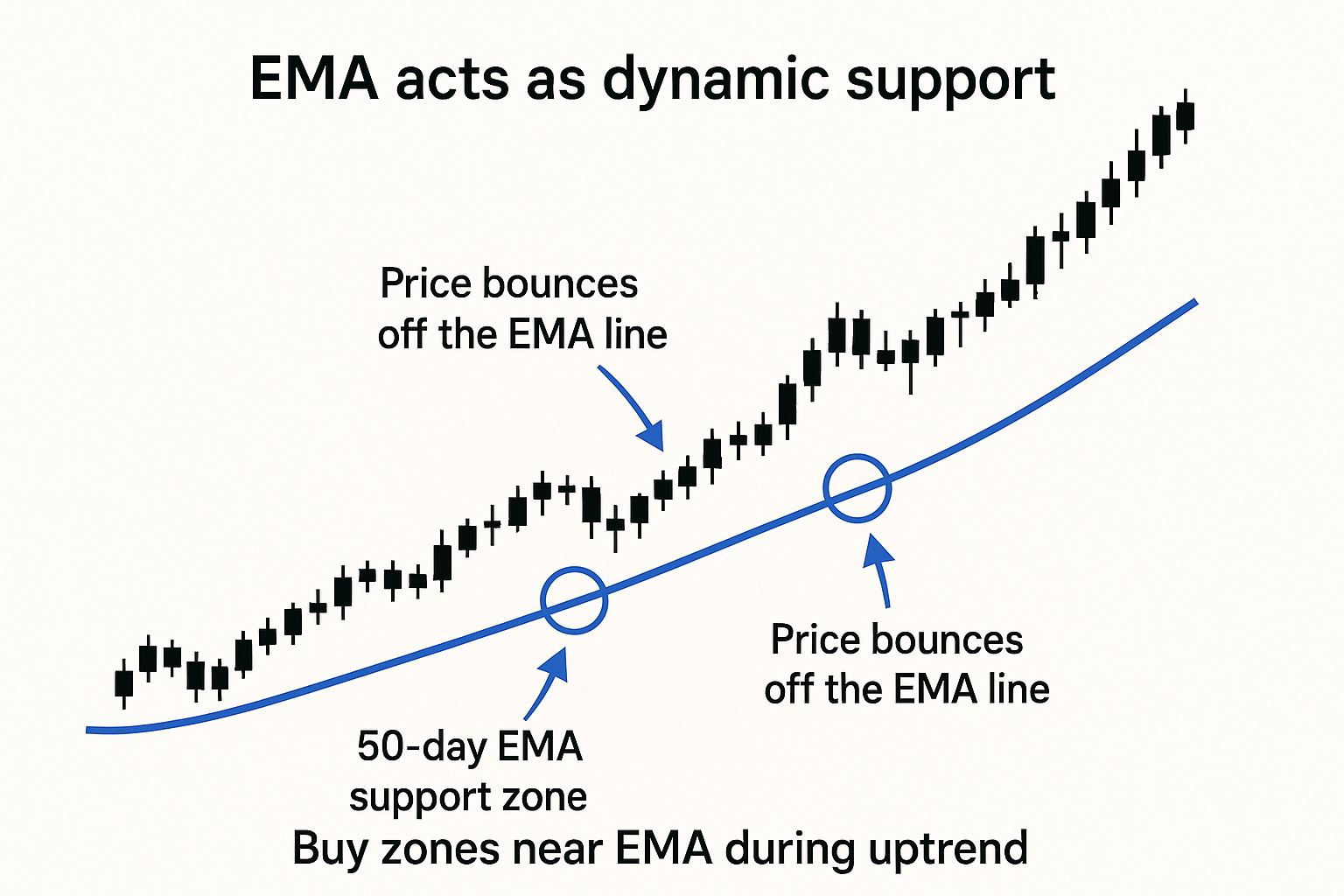 EMA acts as dynamic support

Price bounces off the EMA line

Price bounces off the EMA line

50-day EMA support zone

Buy zones near EMA during uptrend